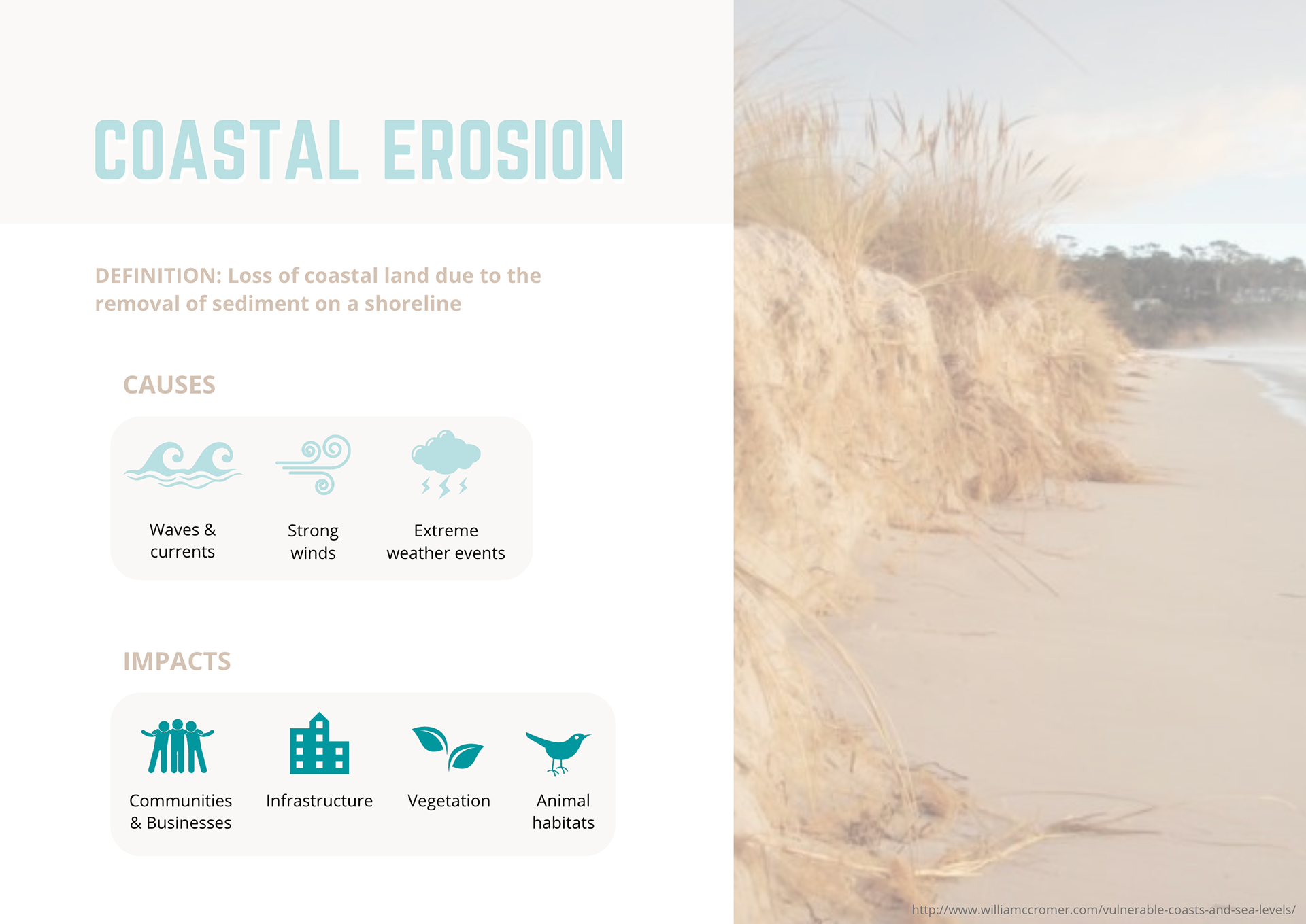 COASTAL EROSION

DEFINITION: Loss of coastal land due to the removal of sediment on a shoreline

CAUSES

Waves & currents

Strong winds

Extreme weather events

IMPACTS

Communities & Businesses

Infrastructure

Vegetation

Animal habitats

http://www.williamccromer.com/vulnerable-coasts-and-sea-levels/